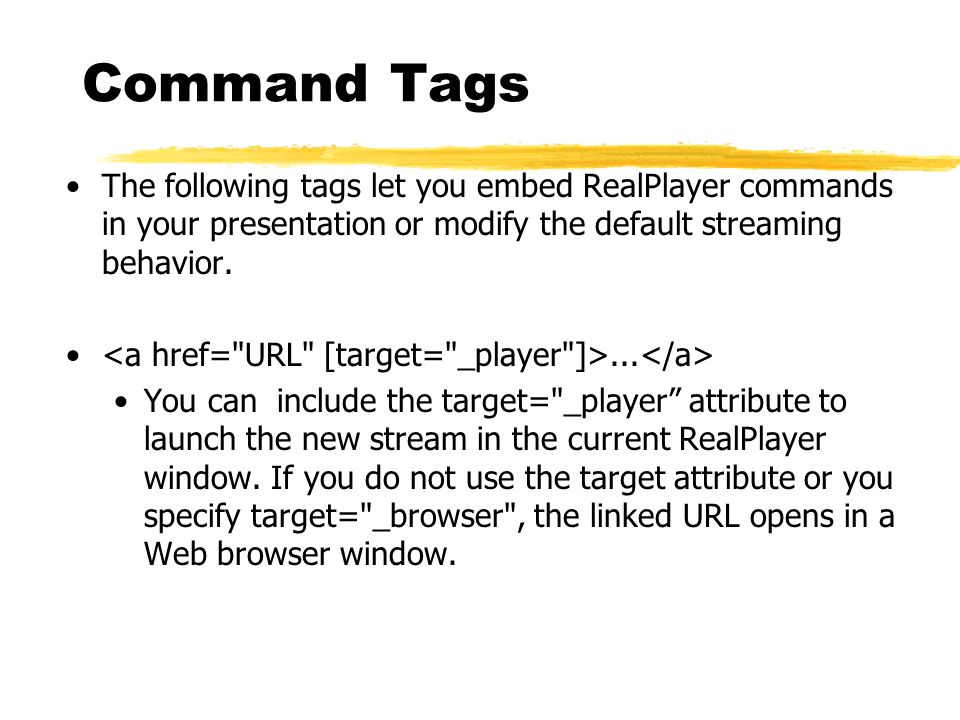 Command Tags

• The following tags let you embed RealPlayer commands in your presentation or modify the default streaming behavior.

• <a href="URL" [target="_player"]>...</a>
  • You can  include the target="_player” attribute to launch the new stream in the current RealPlayer window. If you do not use the target attribute or you specify target="_browser", the linked URL opens in a Web browser window.